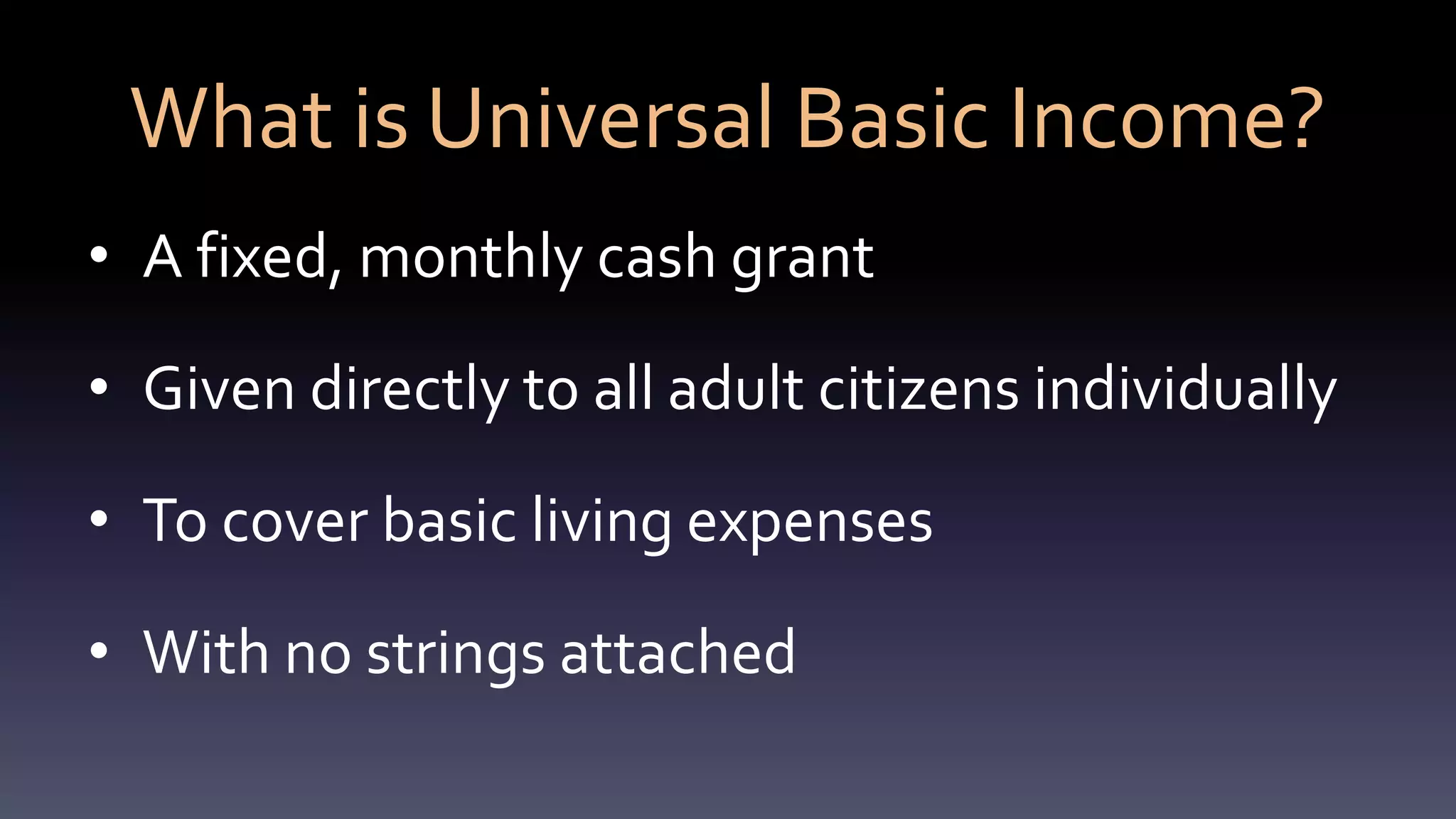 What is Universal Basic Income?

• A fixed, monthly cash grant

• Given directly to all adult citizens individually

• To cover basic living expenses

• With no strings attached